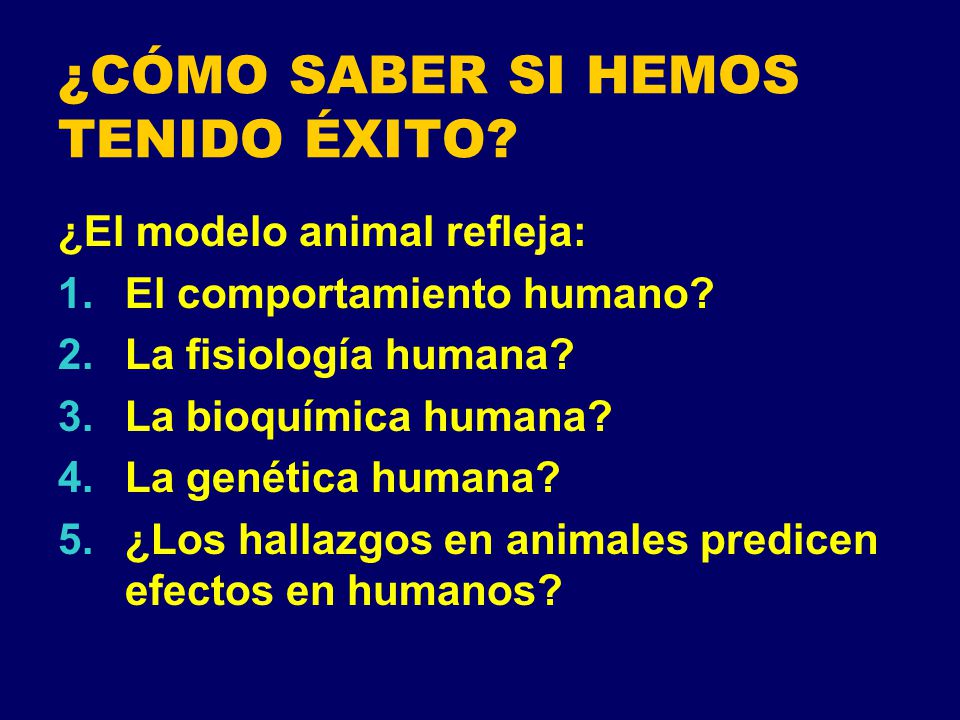 ¿CÓMO SABER SI HEMOS TENIDO ÉXITO?

¿El modelo animal refleja:

1. El comportamiento humano?
2. La fisiología humana?
3. La bioquímica humana?
4. La genética humana?
5. ¿Los hallazgos en animales predicen efectos en humanos?